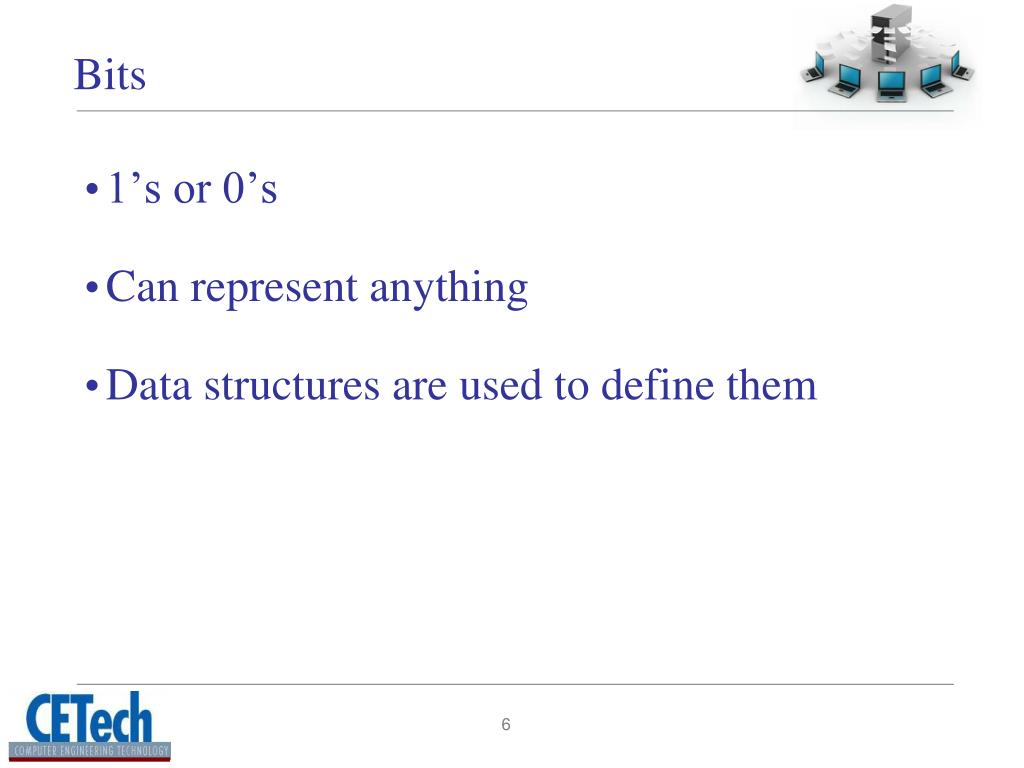 Bits

• 1’s or 0’s

• Can represent anything

• Data structures are used to define them

CETech
COMPUTER ENGINEERING TECHNOLOGY

6